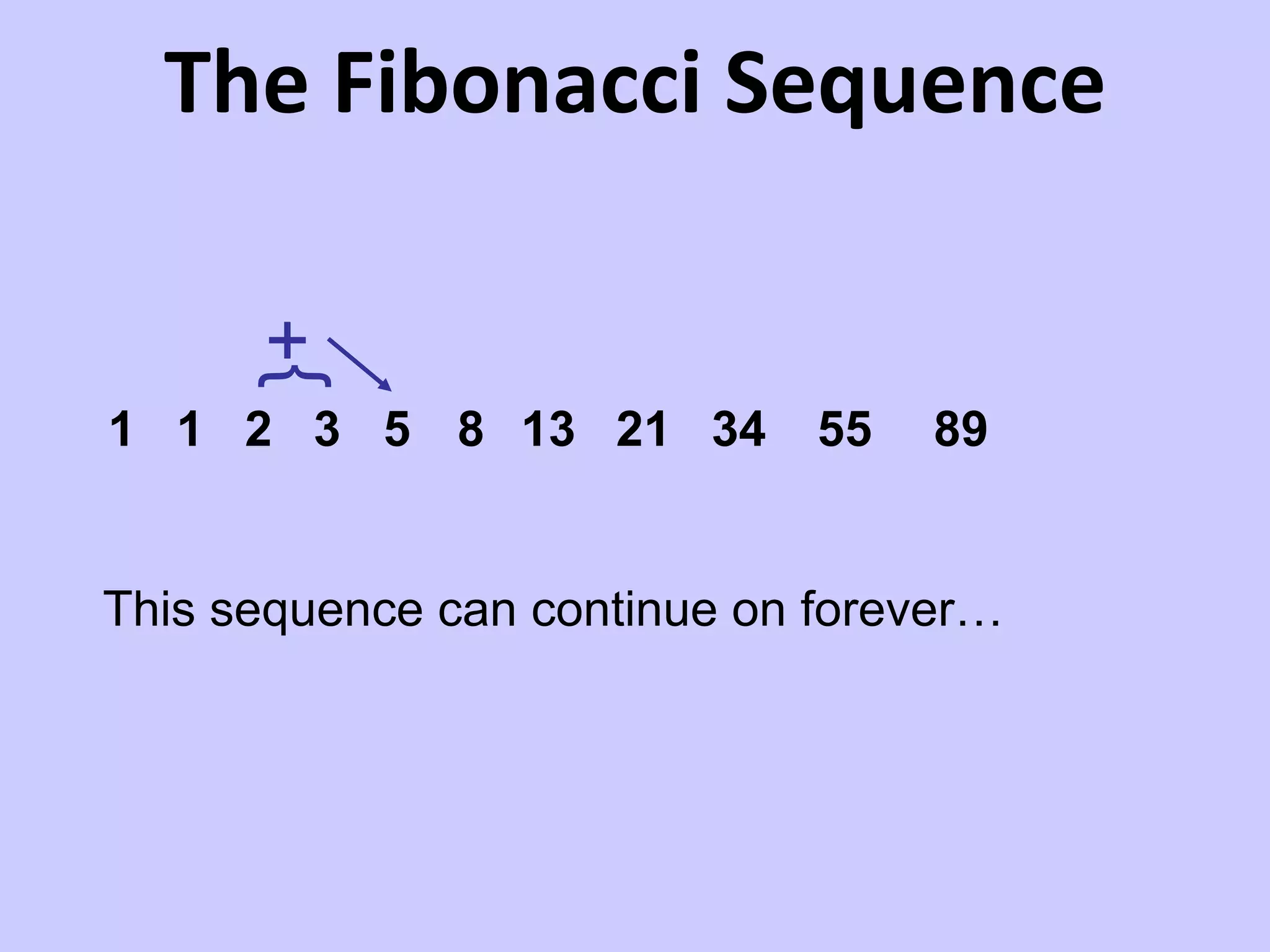 The Fibonacci Sequence

+

1 1 2 3 5 8 13 21 34 55 89

This sequence can continue on forever…